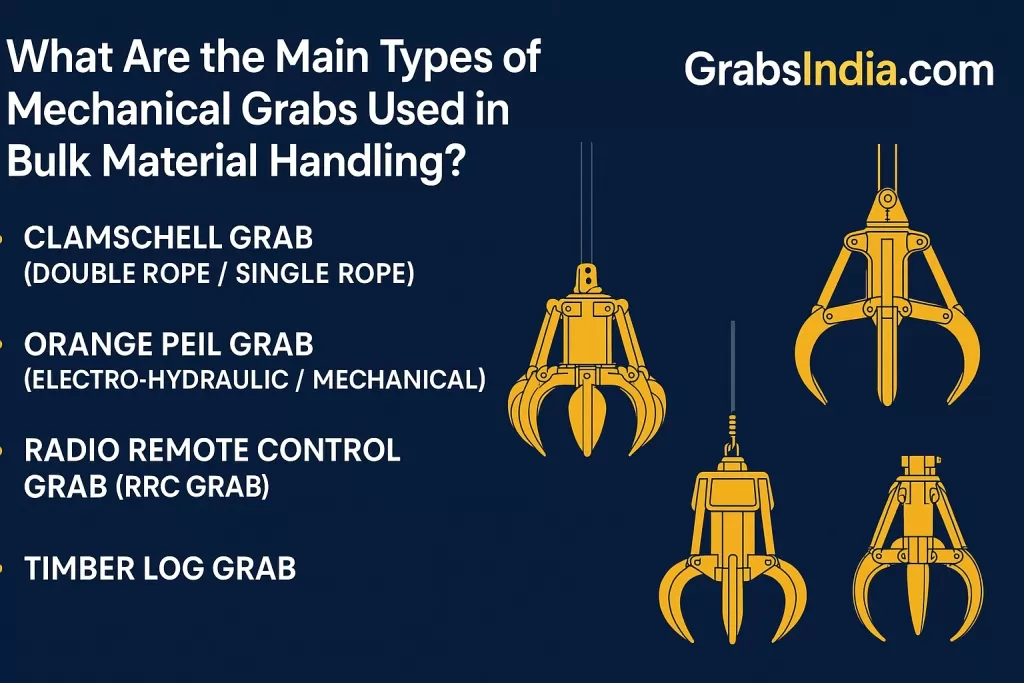 What Are the Main Types of Mechanical Grabs Used in Bulk Material Handling?

GrabsIndia.com

• CLAMSCHELL GRAB (DOUBLE ROPE / SINGLE ROPE)

• ORANGE PEIL GRAB (ELECTRO-HYDRAULIC / MECHANICAL)

• RADIO REMOTE CONTROL GRAB (RRC GRAB)

• TIMBER LOG GRAB